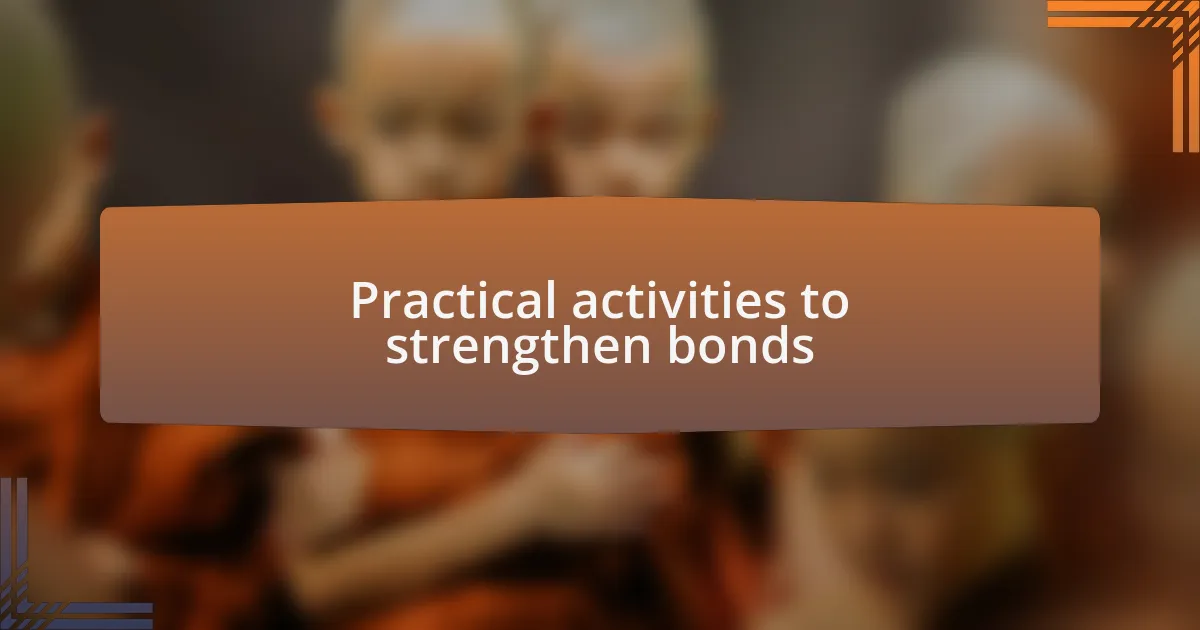 Practical activities to strengthen bonds